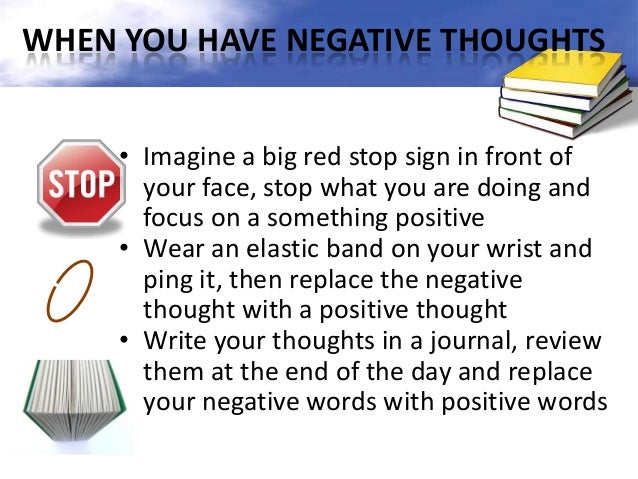 WHEN YOU HAVE NEGATIVE THOUGHTS

STOP

• Imagine a big red stop sign in front of your face, stop what you are doing and focus on a something positive
• Wear an elastic band on your wrist and ping it, then replace the negative thought with a positive thought
• Write your thoughts in a journal, review them at the end of the day and replace your negative words with positive words